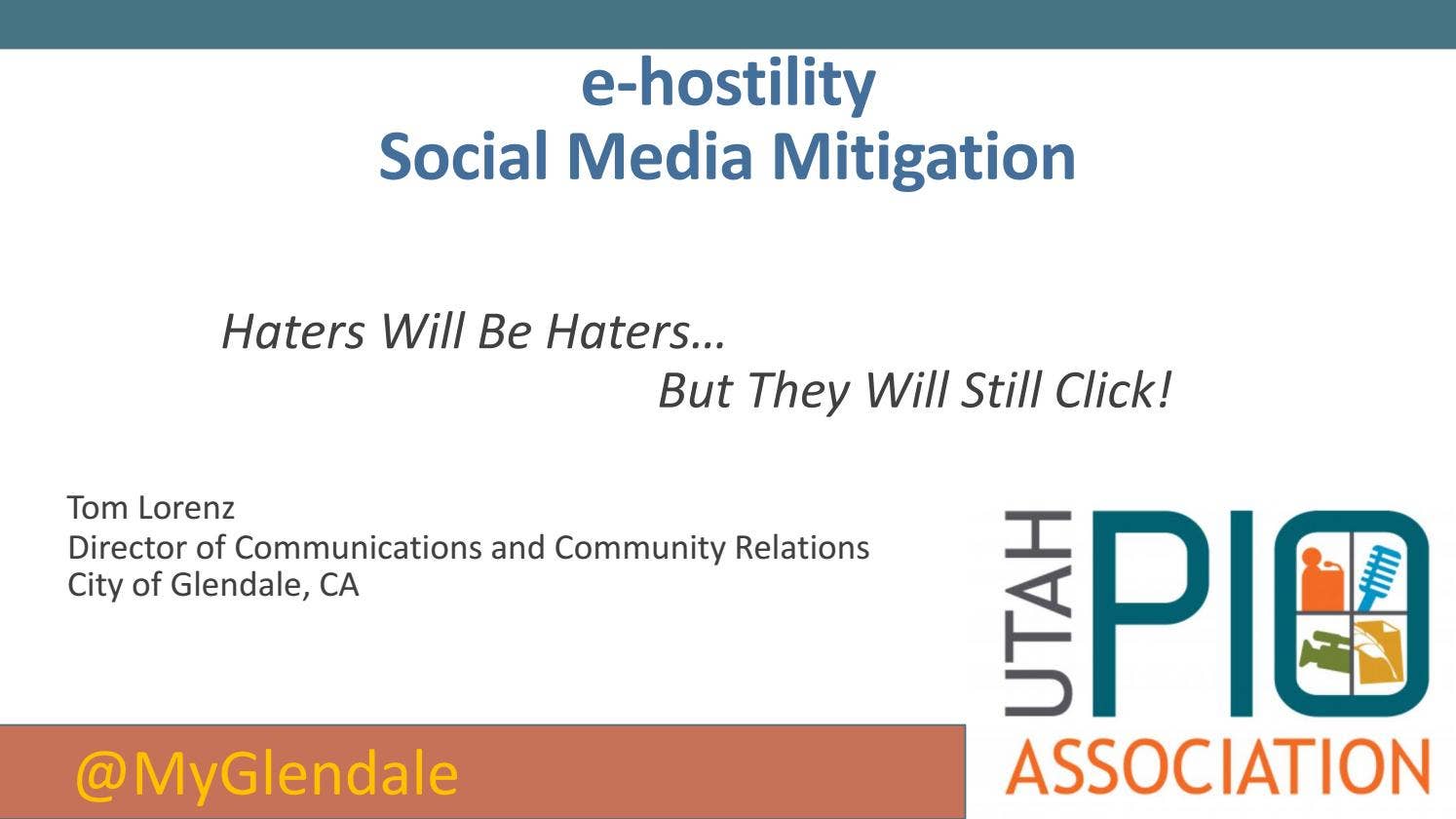 e-hostility
Social Media Mitigation

Haters Will Be Haters…
But They Will Still Click!

Tom Lorenz
Director of Communications and Community Relations
City of Glendale, CA

UTAH PIO ASSOCIATION

@MyGlendale